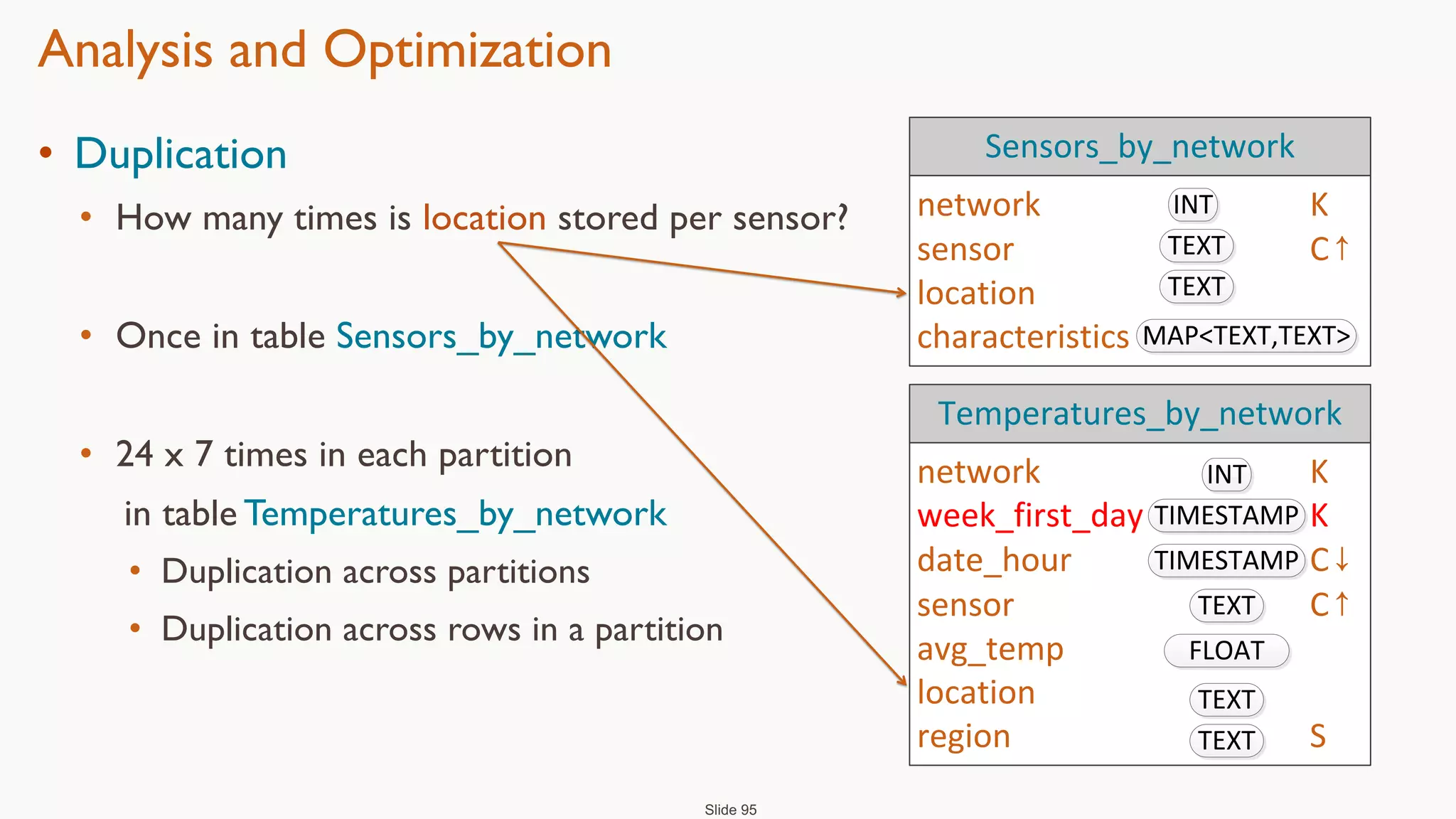 Analysis and Optimization

• Duplication
  • How many times is location stored per sensor?
  • Once in table Sensors_by_network
  • 24 x 7 times in each partition
    in table Temperatures_by_network
    • Duplication across partitions
    • Duplication across rows in a partition

| Sensors_by_network | | |
|---|---|---|
| network | INT | K |
| sensor | TEXT | C↑ |
| location | TEXT | |
| characteristics | MAP<TEXT,TEXT> | |

| Temperatures_by_network | | |
|---|---|---|
| network | INT | K |
| week_first_day | TIMESTAMP | K |
| date_hour | TIMESTAMP | C↓ |
| sensor | TEXT | C↑ |
| avg_temp | FLOAT | |
| location | TEXT | |
| region | TEXT | S |

Slide 95